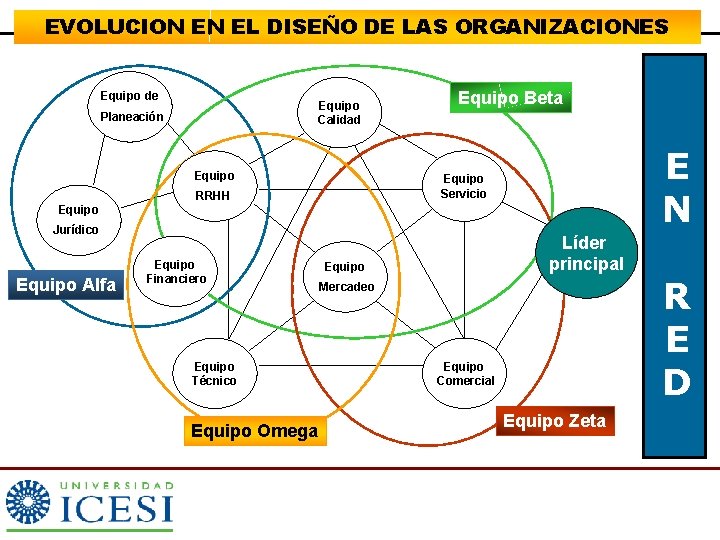 EVOLUCION EN EL DISEÑO DE LAS ORGANIZACIONES

Equipo de Planeación

Equipo Calidad

Equipo Beta

Equipo RRHH

Equipo Servicio

Equipo Jurídico

Líder principal

Equipo Financiero

Equipo Mercadeo

Equipo Alfa

Equipo Técnico

Equipo Comercial

Equipo Omega

Equipo Zeta

EN RED

UNIVERSIDAD ICESI